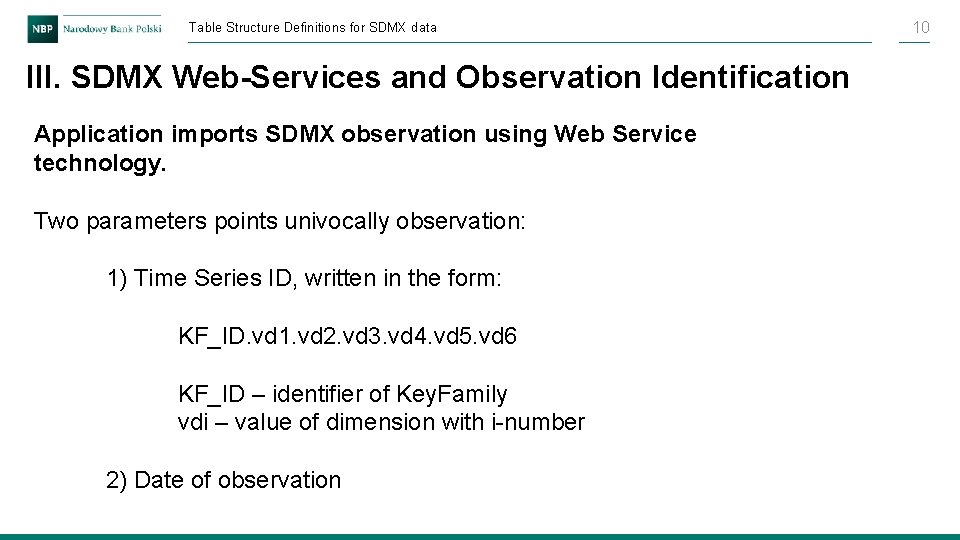 NBP Narodowy Bank Polski

Table Structure Definitions for SDMX data

10

III. SDMX Web-Services and Observation Identification

Application imports SDMX observation using Web Service technology.

Two parameters points univocally observation:

1) Time Series ID, written in the form:

KF_ID.vd1.vd2.vd3.vd4.vd5.vd6

KF_ID – identifier of KeyFamily
vdi – value of dimension with i-number

2) Date of observation